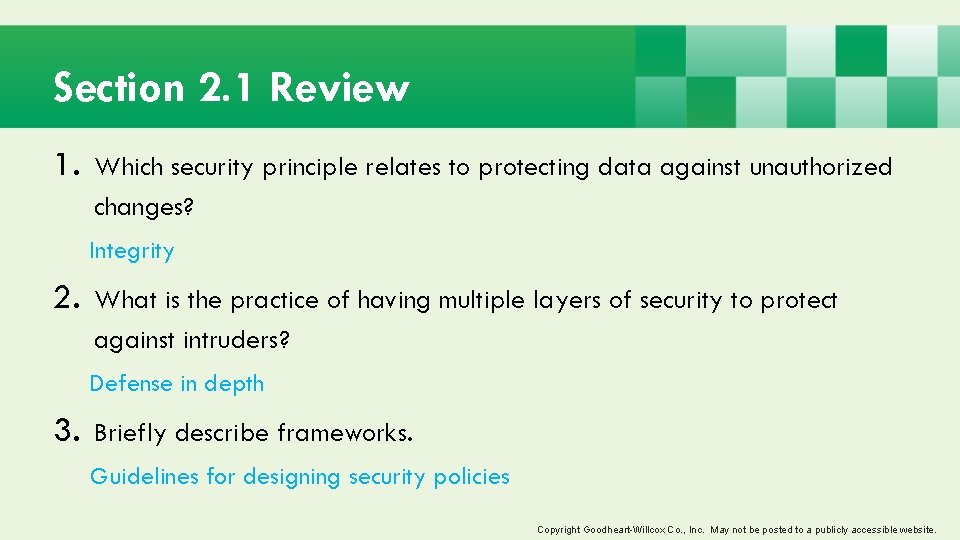 Section 2.1 Review

1. Which security principle relates to protecting data against unauthorized changes?

Integrity

2. What is the practice of having multiple layers of security to protect against intruders?

Defense in depth

3. Briefly describe frameworks.

Guidelines for designing security policies

Copyright Goodheart-Willcox Co., Inc. May not be posted to a publicly accessible website.